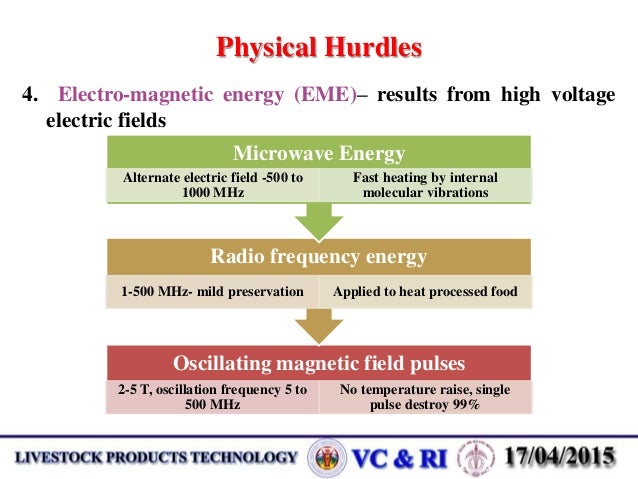 Physical Hurdles

4. Electro-magnetic energy (EME)– results from high voltage electric fields

Microwave Energy

Alternate electric field -500 to 1000 MHz

Fast heating by internal molecular vibrations

Radio frequency energy

1-500 MHz- mild preservation

Applied to heat processed food

Oscillating magnetic field pulses

2-5 T, oscillation frequency 5 to 500 MHz

No temperature raise, single pulse destroy 99%

LIVESTOCK PRODUCTS TECHNOLOGY VC & RI 17/04/2015